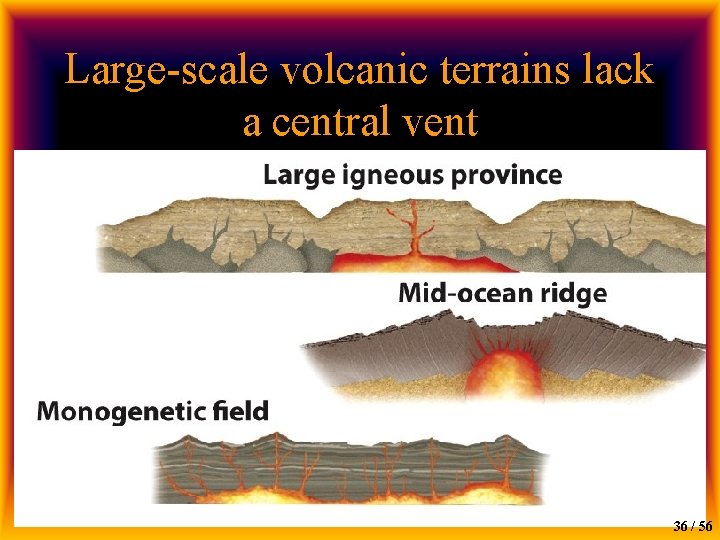 Large-scale volcanic terrains lack a central vent

Large igneous province

Mid-ocean ridge

Monogenetic field

36 / 56